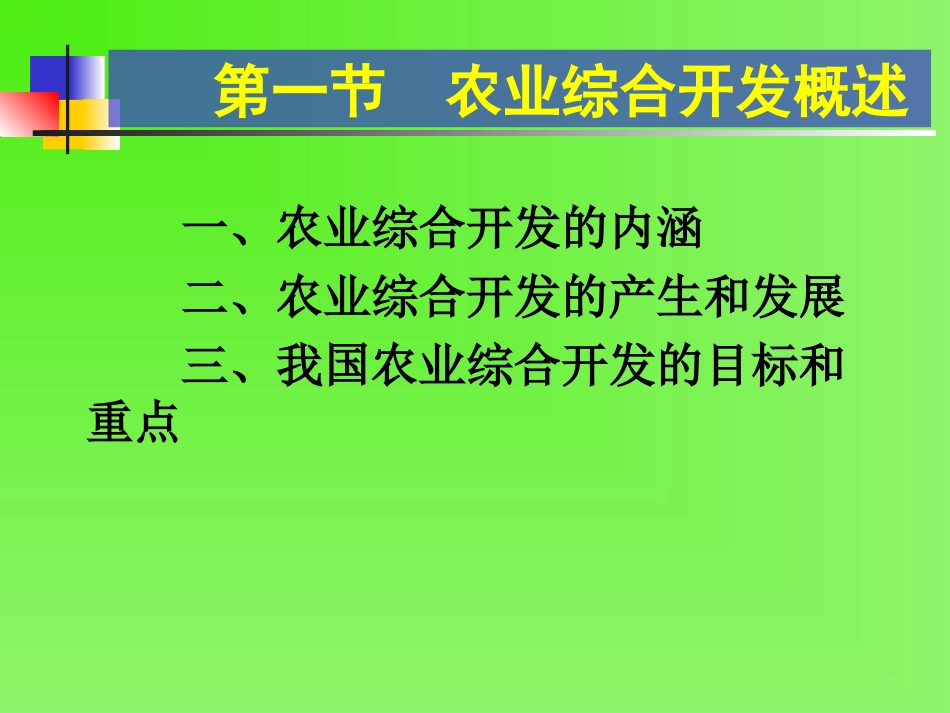 第一节　农业综合开发概述

一、农业综合开发的内涵

二、农业综合开发的产生和发展

三、我国农业综合开发的目标和重点